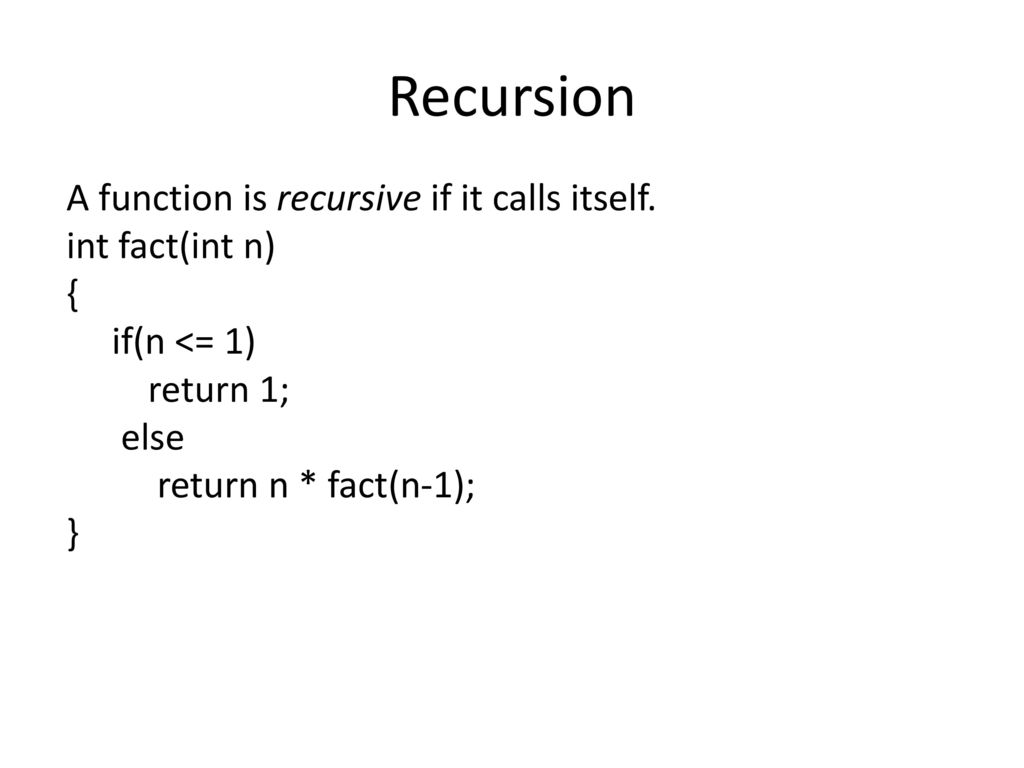 Recursion

A function is recursive if it calls itself.
int fact(int n)
{
    if(n <= 1)
        return 1;
     else
        return n * fact(n-1);
}